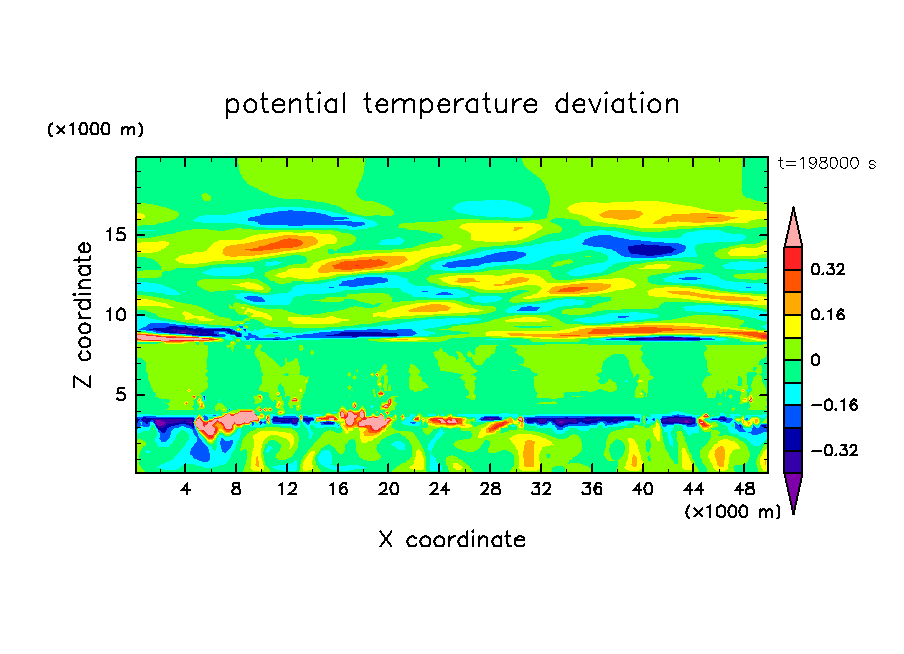 potential temperature deviation

(×1000 m)

t=198000 s

Z coordinate

15
10
5

4 8 12 16 20 24 28 32 36 40 44 48

(×1000 m)

X coordinate

0.32
0.16
0
−0.16
−0.32